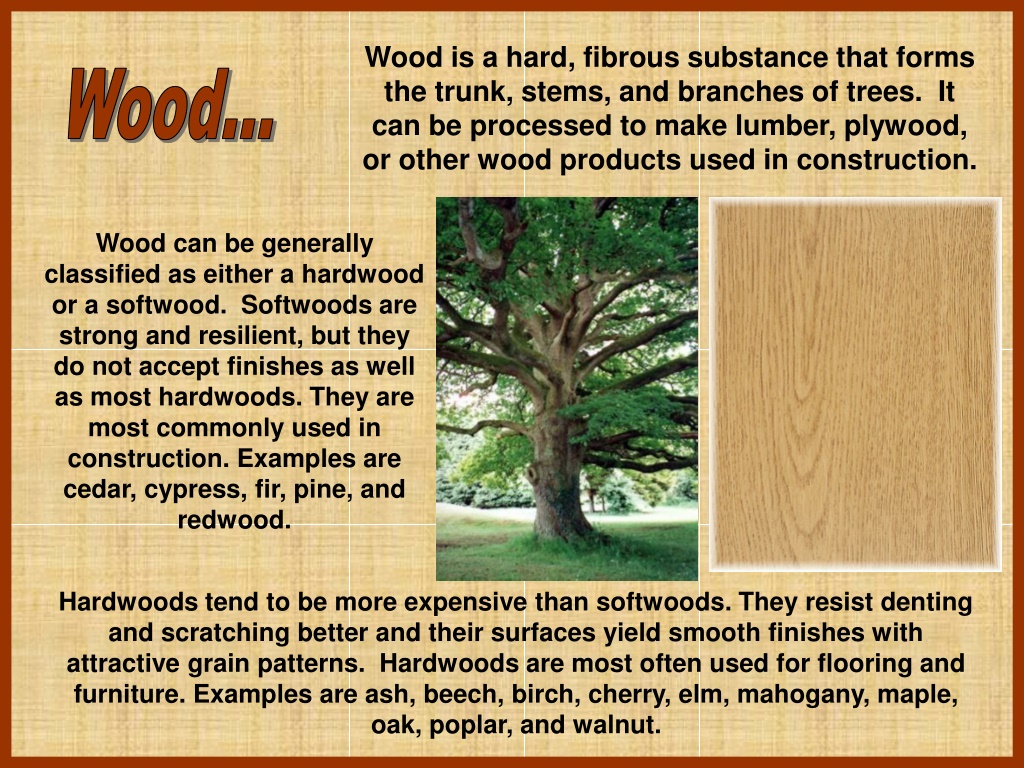 Wood...

Wood is a hard, fibrous substance that forms the trunk, stems, and branches of trees. It can be processed to make lumber, plywood, or other wood products used in construction.

Wood can be generally classified as either a hardwood or a softwood. Softwoods are strong and resilient, but they do not accept finishes as well as most hardwoods. They are most commonly used in construction. Examples are cedar, cypress, fir, pine, and redwood.

Hardwoods tend to be more expensive than softwoods. They resist denting and scratching better and their surfaces yield smooth finishes with attractive grain patterns. Hardwoods are most often used for flooring and furniture. Examples are ash, beech, birch, cherry, elm, mahogany, maple, oak, poplar, and walnut.